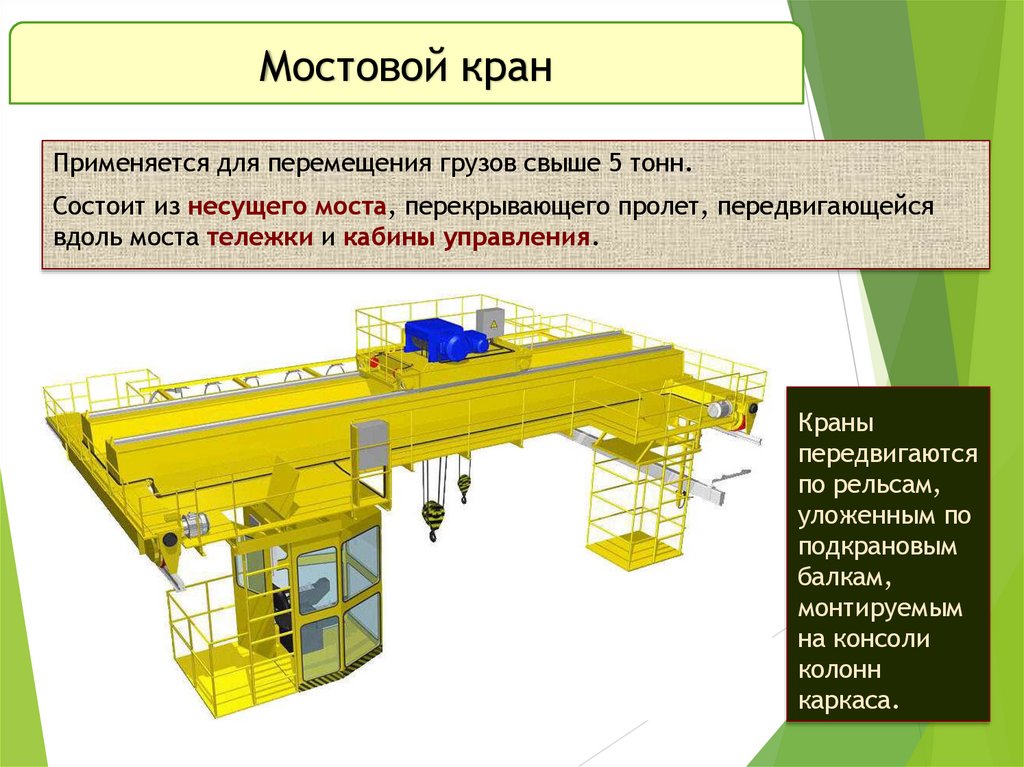 Мостовой кран

Применяется для перемещения грузов свыше 5 тонн.

Состоит из несущего моста, перекрывающего пролет, передвигающейся вдоль моста тележки и кабины управления.

Краны передвигаются по рельсам, уложенным по подкрановым балкам, монтируемым на консоли колонн каркаса.